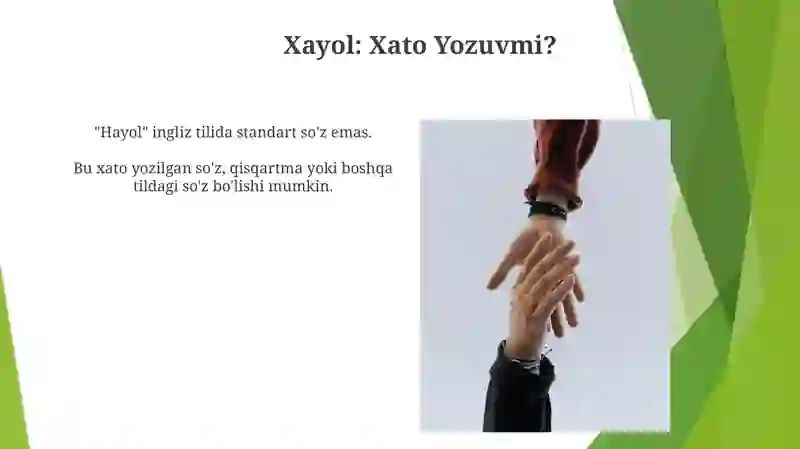 Xayol: Xato Yozuvmi?

"Hayol" ingliz tilida standart so'z emas.

Bu xato yozilgan so'z, qisqartma yoki boshqa tildagi so'z bo'lishi mumkin.